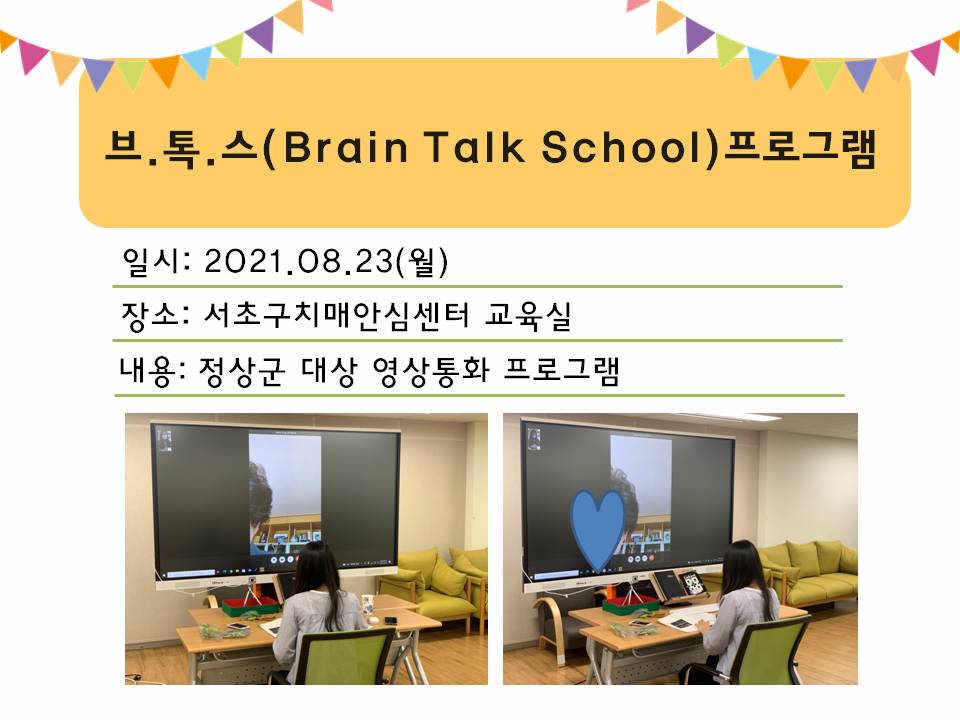 브.톡.스(Brain Talk School)프로그램

일시: 2021.08.23(월)

장소: 서초구치매안심센터 교육실

내용: 정상군 대상 영상통화 프로그램